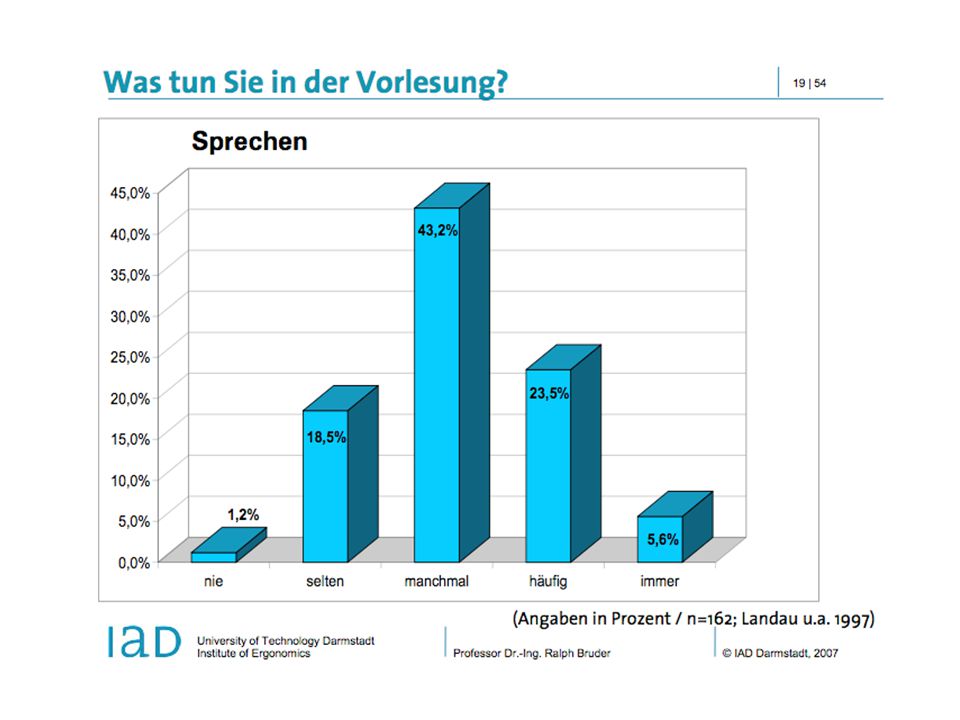 Was tun Sie in der Vorlesung?

19 | 54

Sprechen

45,0%
40,0%
35,0%
30,0%
25,0%
20,0%
15,0%
10,0%
5,0%
0,0%

1,2%
18,5%
43,2%
23,5%
5,6%

nie
selten
manchmal
häufig
immer

(Angaben in Prozent / n=162; Landau u.a. 1997)

IAD University of Technology Darmstadt Institute of Ergonomics

Professor Dr.-Ing. Ralph Bruder

© IAD Darmstadt, 2007